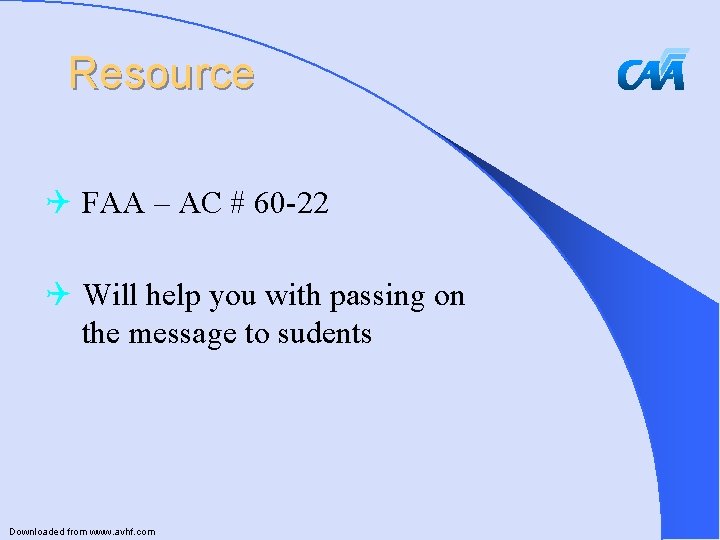 Resource

CAA

FAA – AC # 60-22

Will help you with passing on the message to sudents

Downloaded from www.avhf.com